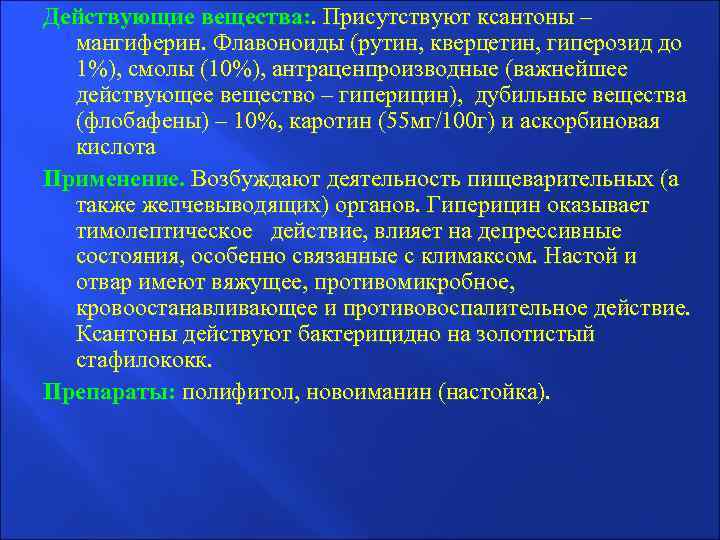 Действующие вещества:. Присутствуют ксантоны – мангиферин. Флавоноиды (рутин, кверцетин, гиперозид до 1%), смолы (10%), антраценпроизводные (важнейшее действующее вещество – гиперицин), дубильные вещества (флобафены) – 10%, каротин (55мг/100г) и аскорбиновая кислота

Применение. Возбуждают деятельность пищеварительных (а также желчевыводящих) органов. Гиперицин оказывает тимолептическое действие, влияет на депрессивные состояния, особенно связанные с климаксом. Настой и отвар имеют вяжущее, противомикробное, кровоостанавливающее и противовоспалительное действие. Ксантоны действуют бактерицидно на золотистый стафилококк.

Препараты: полифитол, новоиманин (настойка).